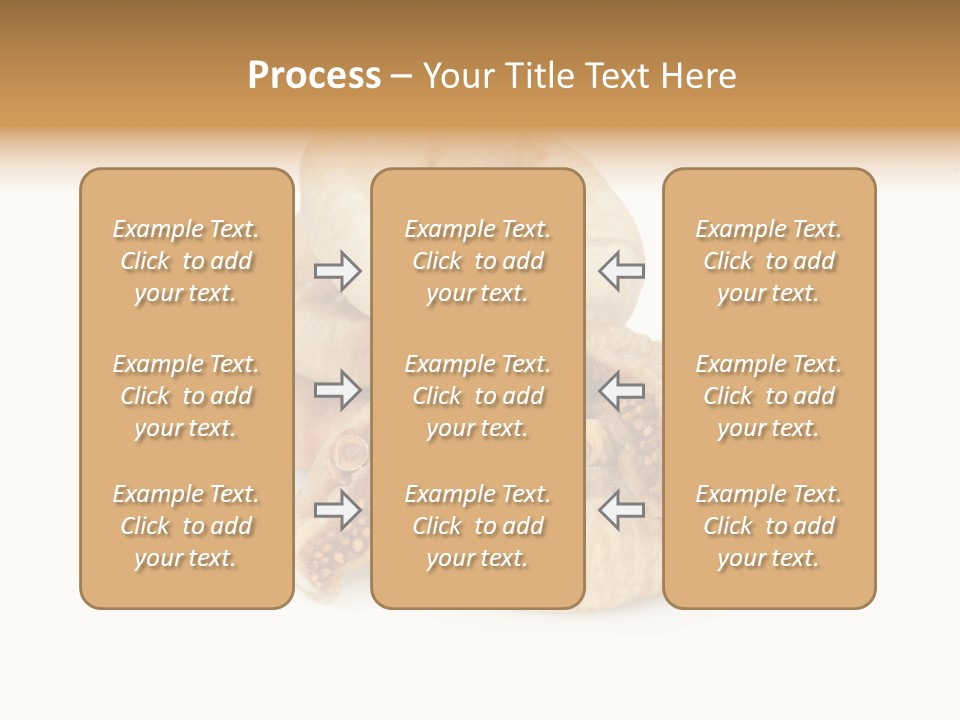 Process – Your Title Text Here

Example Text. Click to add your text.

Example Text. Click to add your text.

Example Text. Click to add your text.

Example Text. Click to add your text.

Example Text. Click to add your text.

Example Text. Click to add your text.

Example Text. Click to add your text.

Example Text. Click to add your text.

Example Text. Click to add your text.